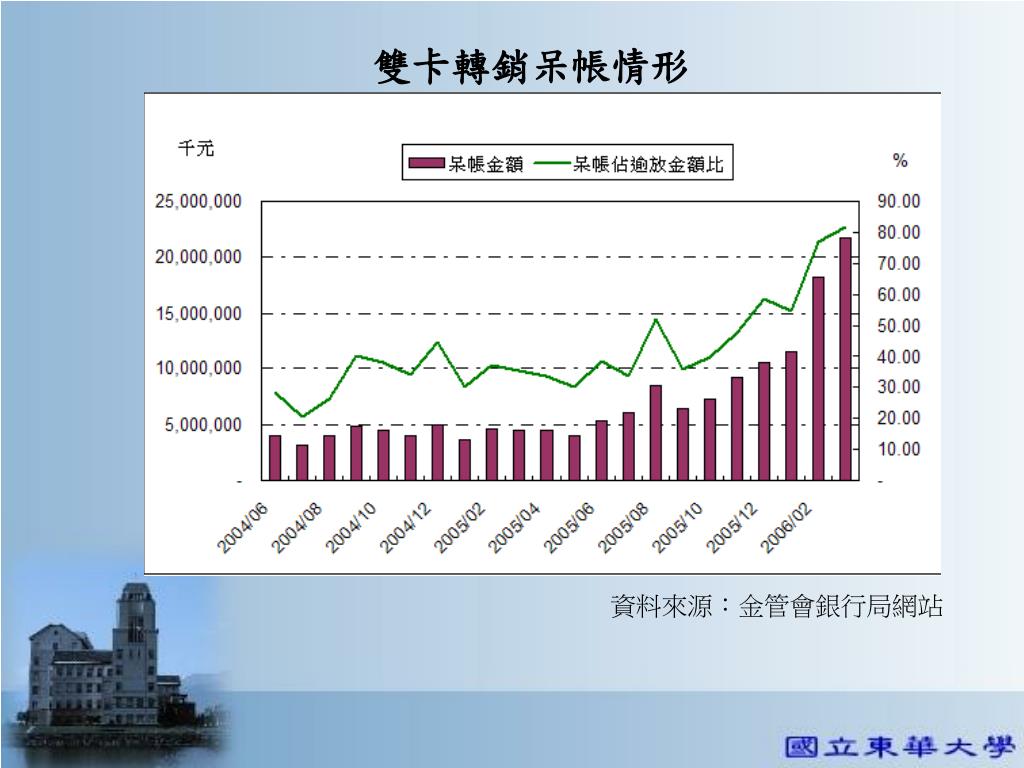 雙卡轉銷呆帳情形

千元

呆帳金額 呆帳佔逾放金額比

%

25,000,000
20,000,000
15,000,000
10,000,000
5,000,000
-

90.00
80.00
70.00
60.00
50.00
40.00
30.00
20.00
10.00
-

2004/06
2004/08
2004/10
2004/12
2005/02
2005/04
2005/06
2005/08
2005/10
2005/12
2006/02

資料來源：金管會銀行局網站

國立東華大學